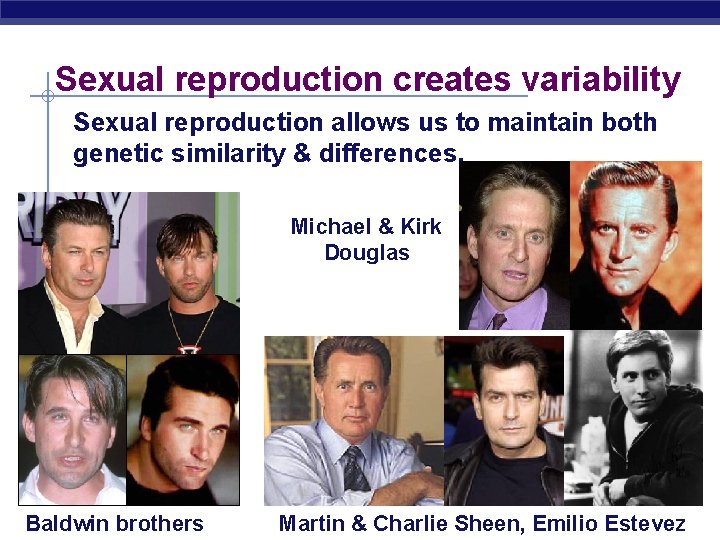 Sexual reproduction creates variability

Sexual reproduction allows us to maintain both genetic similarity & differences.

Michael & Kirk Douglas

Baldwin brothers

Martin & Charlie Sheen, Emilio Estevez